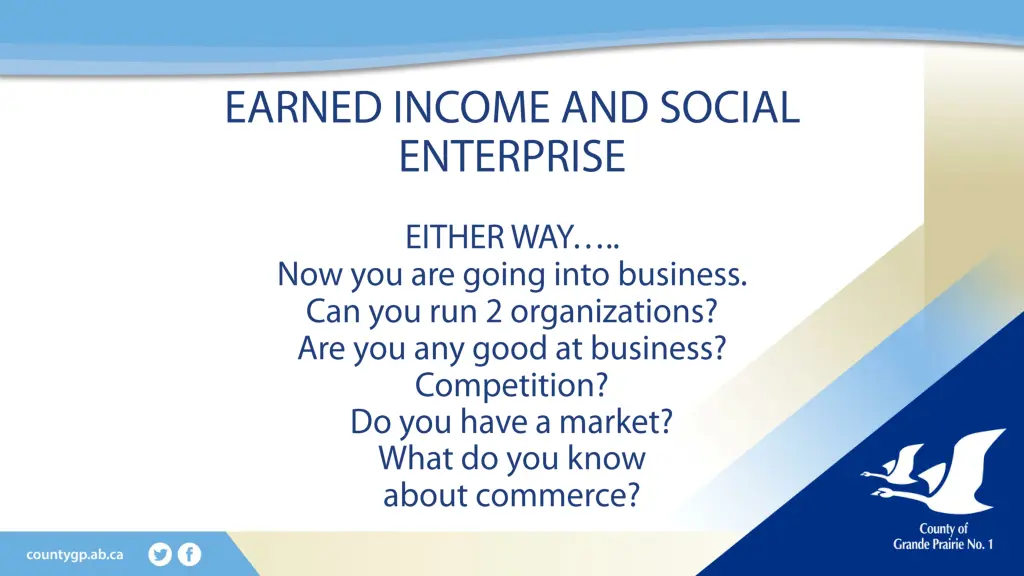 EARNED INCOME AND SOCIAL ENTERPRISE

EITHER WAY…..
Now you are going into business.
Can you run 2 organizations?
Are you any good at business?
Competition?
Do you have a market?
What do you know about commerce?

countygp.ab.ca

County of
Grande Prairie No. 1